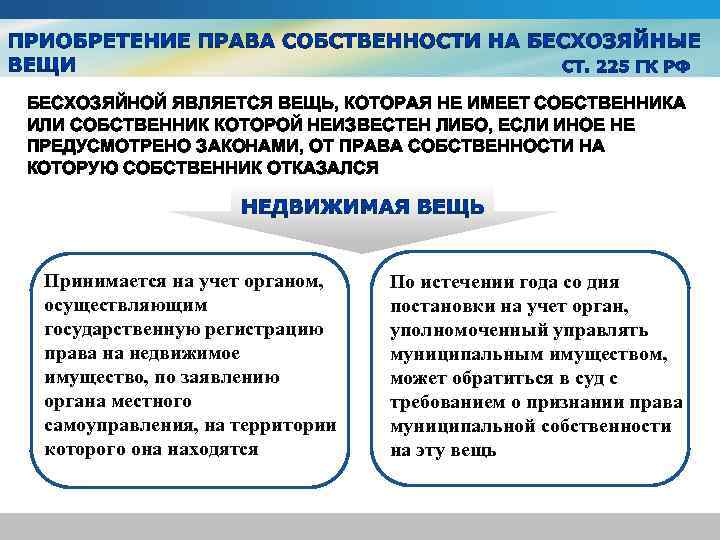 ПРИОБРЕТЕНИЕ ПРАВА СОБСТВЕННОСТИ НА БЕСХОЗЯЙНЫЕ ВЕЩИ

СТ. 225 ГК РФ

БЕСХОЗЯЙНОЙ ЯВЛЯЕТСЯ ВЕЩЬ, КОТОРАЯ НЕ ИМЕЕТ СОБСТВЕННИКА ИЛИ СОБСТВЕННИК КОТОРОЙ НЕИЗВЕСТЕН ЛИБО, ЕСЛИ ИНОЕ НЕ ПРЕДУСМОТРЕНО ЗАКОНАМИ, ОТ ПРАВА СОБСТВЕННОСТИ НА КОТОРУЮ СОБСТВЕННИК ОТКАЗАЛСЯ

НЕДВИЖИМАЯ ВЕЩЬ

Принимается на учет органом, осуществляющим государственную регистрацию права на недвижимое имущество, по заявлению органа местного самоуправления, на территории которого она находятся

По истечении года со дня постановки на учет орган, уполномоченный управлять муниципальным имуществом, может обратиться в суд с требованием о признании права муниципальной собственности на эту вещь